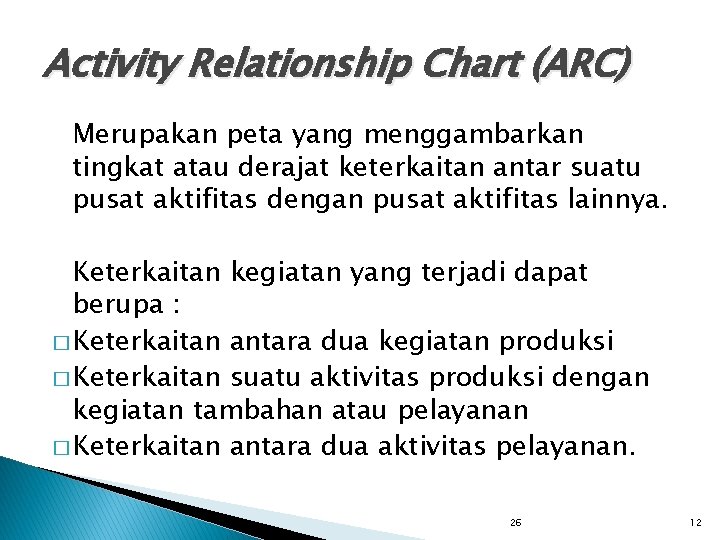 Activity Relationship Chart (ARC)

Merupakan peta yang menggambarkan tingkat atau derajat keterkaitan antar suatu pusat aktifitas dengan pusat aktifitas lainnya.

Keterkaitan kegiatan yang terjadi dapat berupa :

□ Keterkaitan antara dua kegiatan produksi
□ Keterkaitan suatu aktivitas produksi dengan kegiatan tambahan atau pelayanan
□ Keterkaitan antara dua aktivitas pelayanan.

26

12